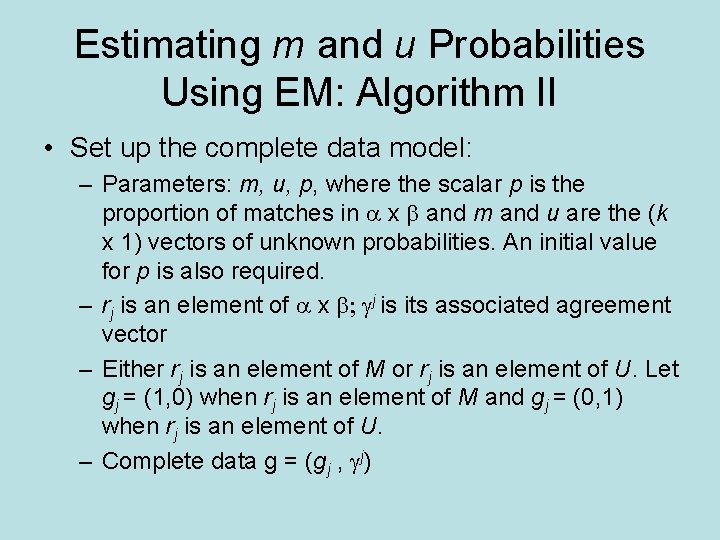 Estimating $m$ and $u$ Probabilities Using EM: Algorithm II

• Set up the complete data model:

– Parameters: $m$, $u$, $p$, where the scalar $p$ is the proportion of matches in $\alpha$ x $\beta$ and $m$ and $u$ are the ($k$ x 1) vectors of unknown probabilities. An initial value for $p$ is also required.

– $r_j$ is an element of $\alpha$ x $\beta$; $\gamma^j$ is its associated agreement vector

– Either $r_j$ is an element of $M$ or $r_j$ is an element of $U$. Let $g_j$ = (1,0) when $r_j$ is an element of $M$ and $g_j$ = (0,1) when $r_j$ is an element of $U$.

– Complete data g = ($g_j$ , $\gamma^j$)